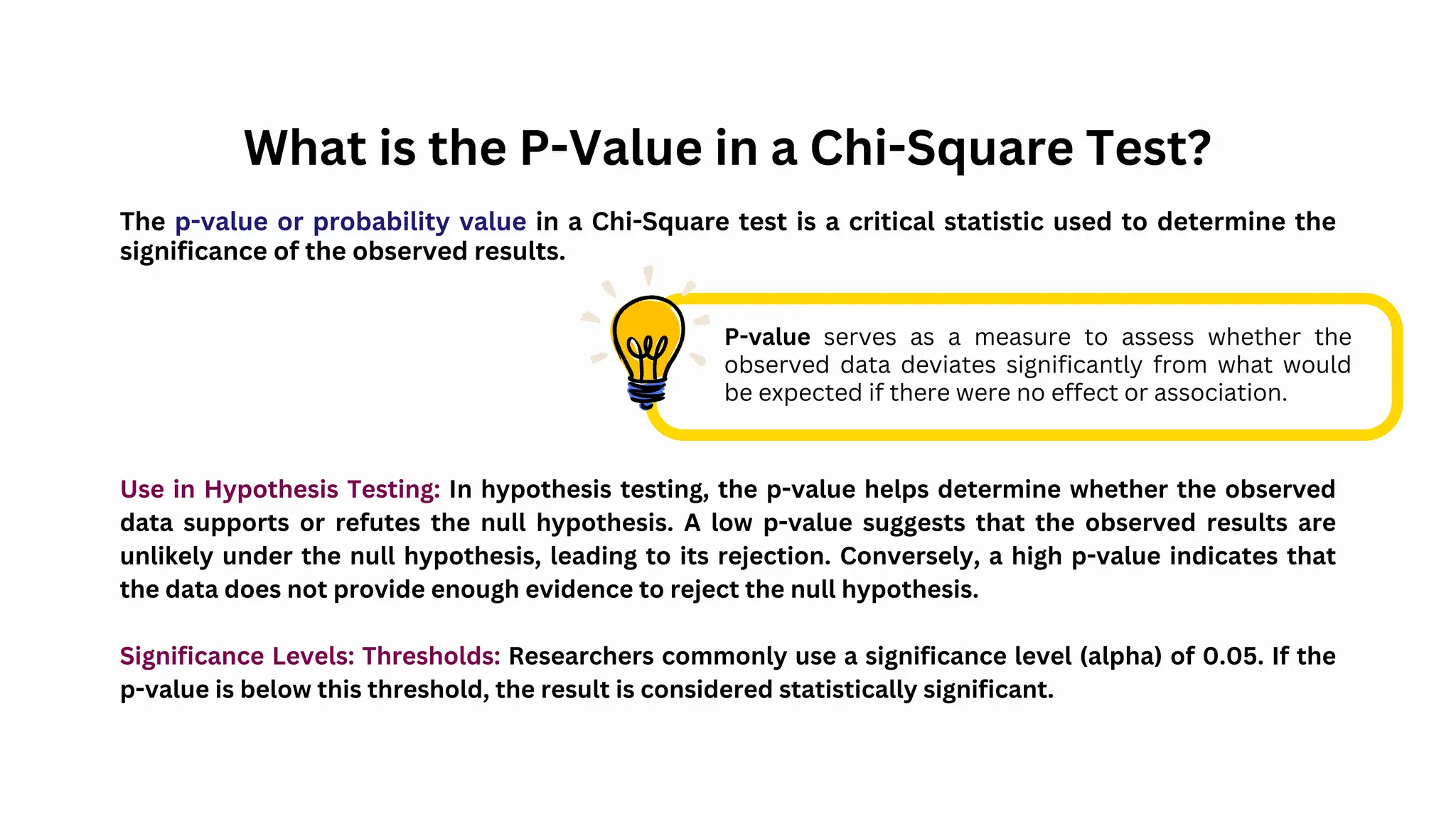 What is the P-Value in a Chi-Square Test?

The p-value or probability value in a Chi-Square test is a critical statistic used to determine the significance of the observed results.

P-value serves as a measure to assess whether the observed data deviates significantly from what would be expected if there were no effect or association.

Use in Hypothesis Testing: In hypothesis testing, the p-value helps determine whether the observed data supports or refutes the null hypothesis. A low p-value suggests that the observed results are unlikely under the null hypothesis, leading to its rejection. Conversely, a high p-value indicates that the data does not provide enough evidence to reject the null hypothesis.

Significance Levels: Thresholds: Researchers commonly use a significance level (alpha) of 0.05. If the p-value is below this threshold, the result is considered statistically significant.